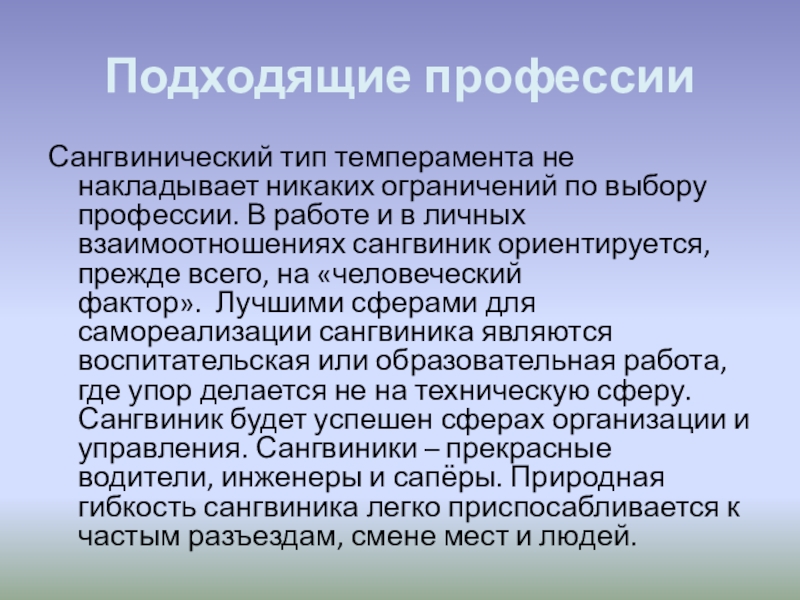 Подходящие профессии

Сангвинический тип темперамента не накладывает никаких ограничений по выбору профессии. В работе и в личных взаимоотношениях сангвиник ориентируется, прежде всего, на «человеческий фактор». Лучшими сферами для самореализации сангвиника являются воспитательская или образовательная работа, где упор делается не на техническую сферу. Сангвиник будет успешен сферах организации и управления. Сангвиники – прекрасные водители, инженеры и сапёры. Природная гибкость сангвиника легко приспосабливается к частым разъездам, смене мест и людей.